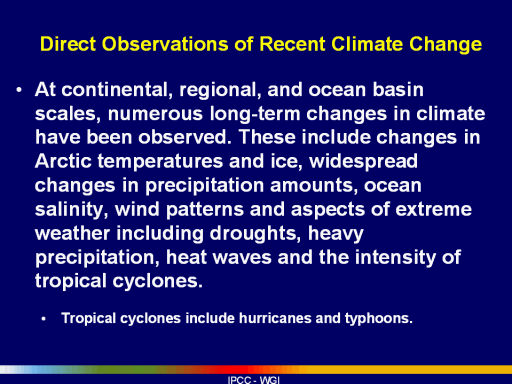 Direct Observations of Recent Climate Change

• At continental, regional, and ocean basin scales, numerous long-term changes in climate have been observed. These include changes in Arctic temperatures and ice, widespread changes in precipitation amounts, ocean salinity, wind patterns and aspects of extreme weather including droughts, heavy precipitation, heat waves and the intensity of tropical cyclones.

• Tropical cyclones include hurricanes and typhoons.

IPCC - WGI